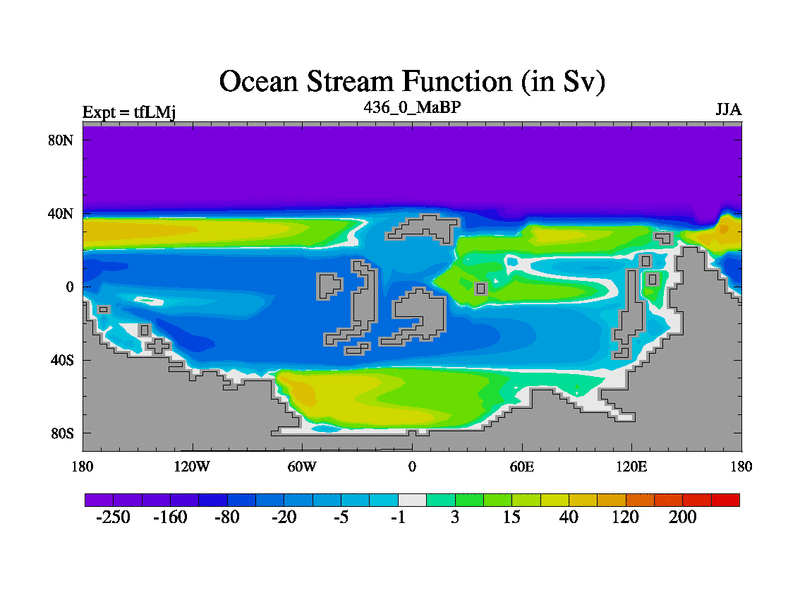 Ocean Stream Function (in Sv)

Expt = tfLMj

436_0_MaBP

JJA

80N
40N
0
40S
80S

180
120W
60W
0
60E
120E
180

-250
-160
-80
-20
-5
-1
3
15
40
120
200